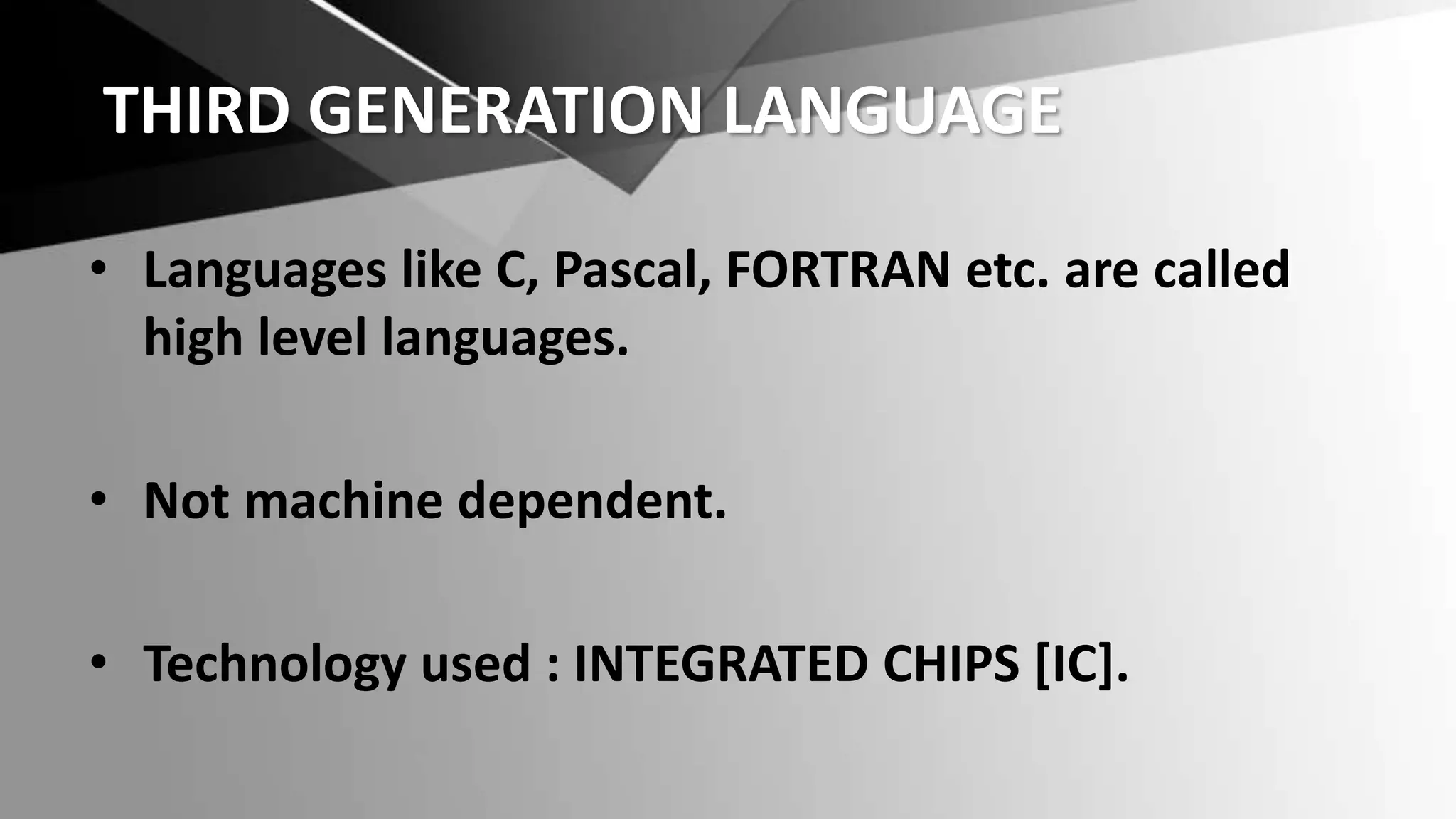 THIRD GENERATION LANGUAGE

• Languages like C, Pascal, FORTRAN etc. are called high level languages.

• Not machine dependent.

• Technology used : INTEGRATED CHIPS [IC].